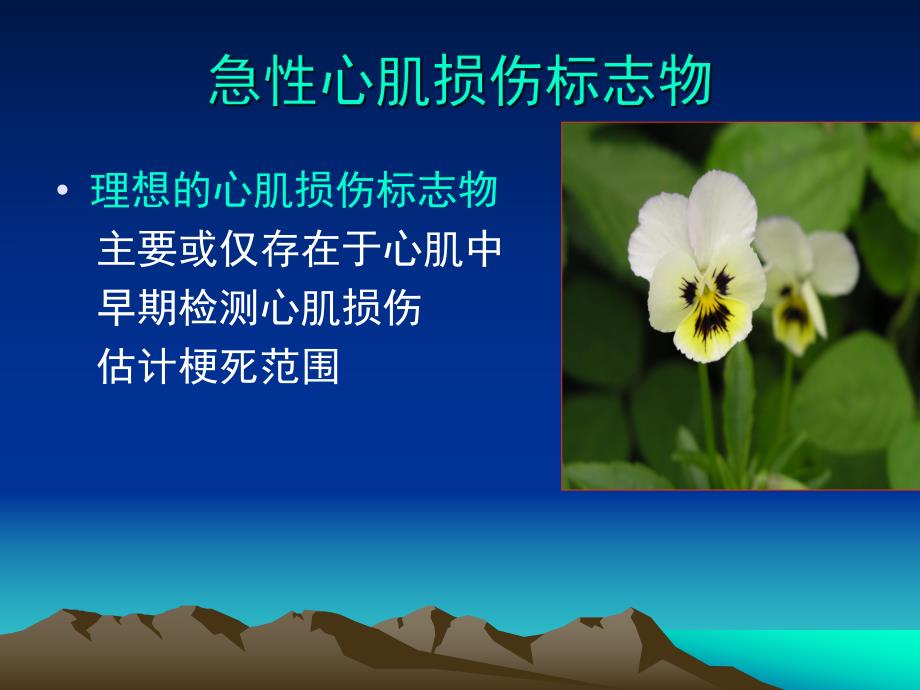 急性心肌损伤标志物

• 理想的心肌损伤标志物
主要或仅存在于心肌中
早期检测心肌损伤
估计梗死范围